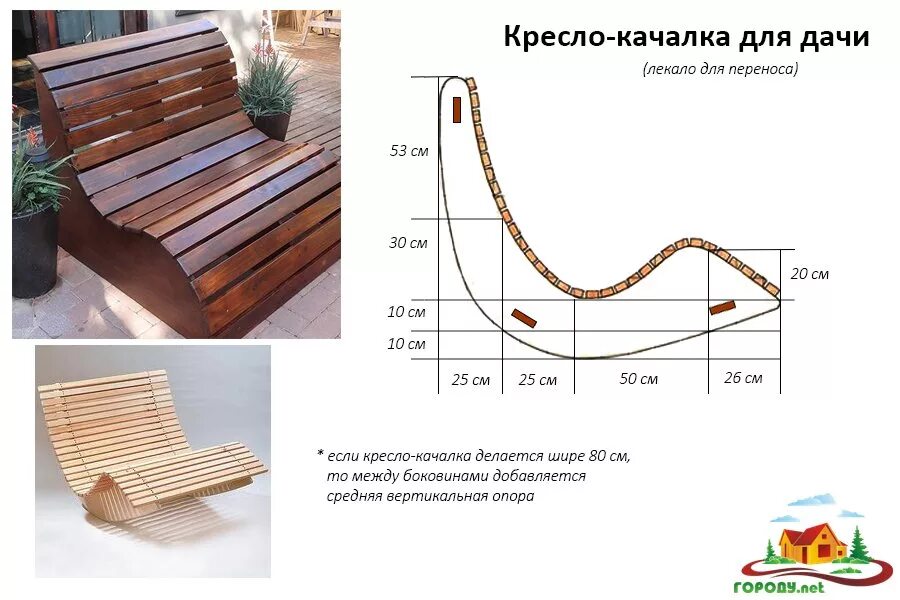 Кресло-качалка для дачи

(лекало для переноса)

53 см

30 см

10 см

10 см

20 см

25 см

25 см

50 см

26 см

* если кресло-качалка делается шире 80 см, то между боковинами добавляется средняя вертикальная опора

ГОРОДУ.net